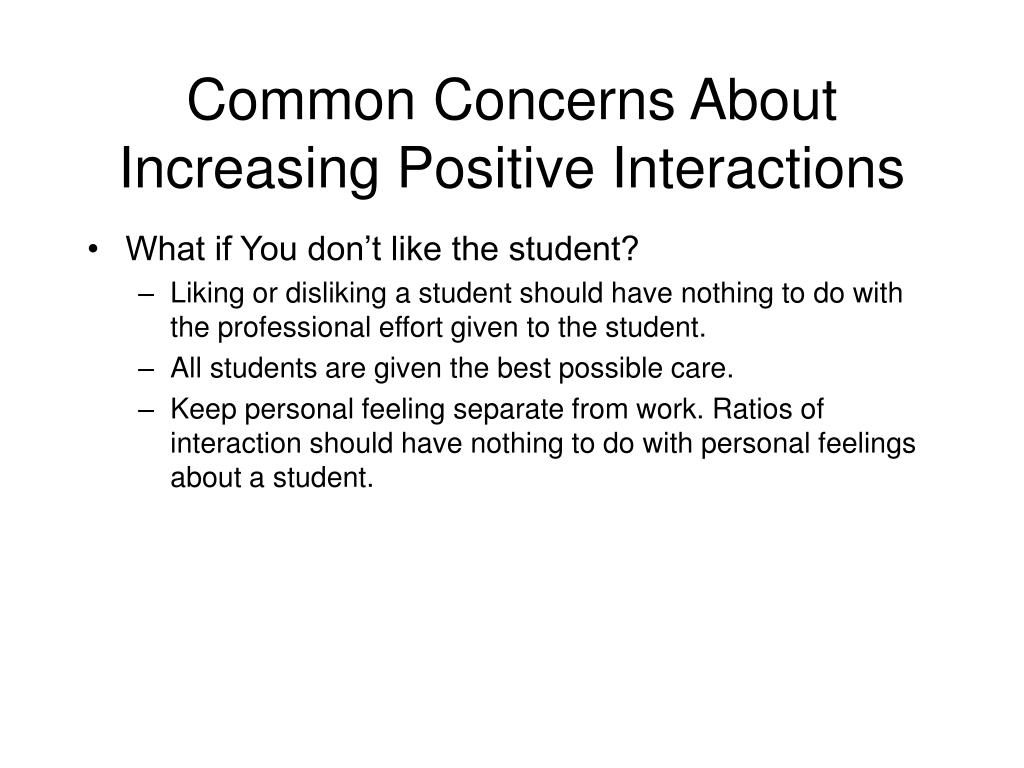 Common Concerns About Increasing Positive Interactions

• What if You don’t like the student?
– Liking or disliking a student should have nothing to do with the professional effort given to the student.
– All students are given the best possible care.
– Keep personal feeling separate from work. Ratios of interaction should have nothing to do with personal feelings about a student.